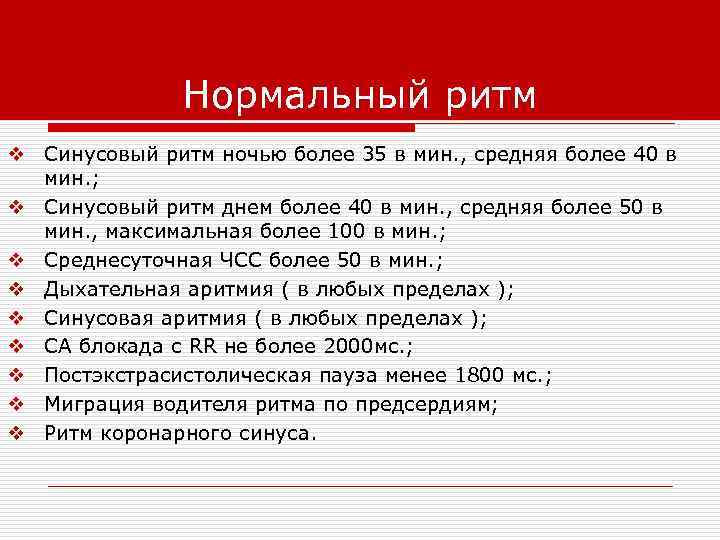 Нормальный ритм

❖ Синусовый ритм ночью более 35 в мин., средняя более 40 в мин.;
❖ Синусовый ритм днем более 40 в мин., средняя более 50 в мин., максимальная более 100 в мин.;
❖ Среднесуточная ЧСС более 50 в мин.;
❖ Дыхательная аритмия ( в любых пределах );
❖ Синусовая аритмия ( в любых пределах );
❖ СА блокада с RR не более 2000мс.;
❖ Постэкстрасистолическая пауза менее 1800 мс.;
❖ Миграция водителя ритма по предсердиям;
❖ Ритм коронарного синуса.